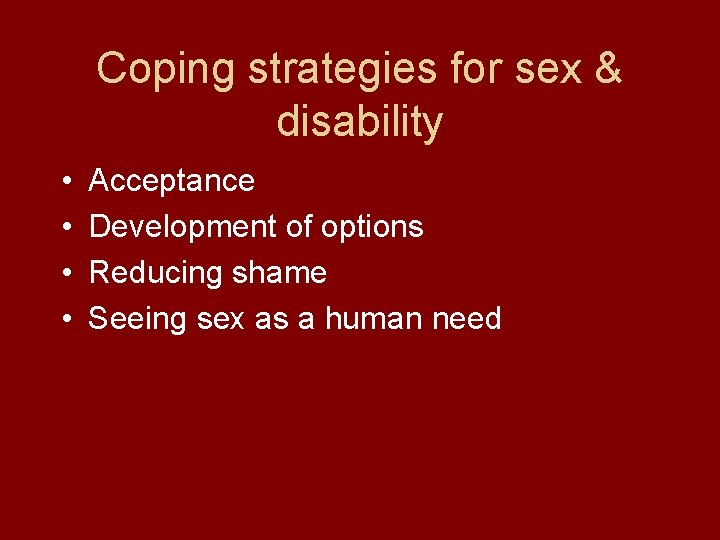 Coping strategies for sex & disability

• Acceptance
• Development of options
• Reducing shame
• Seeing sex as a human need